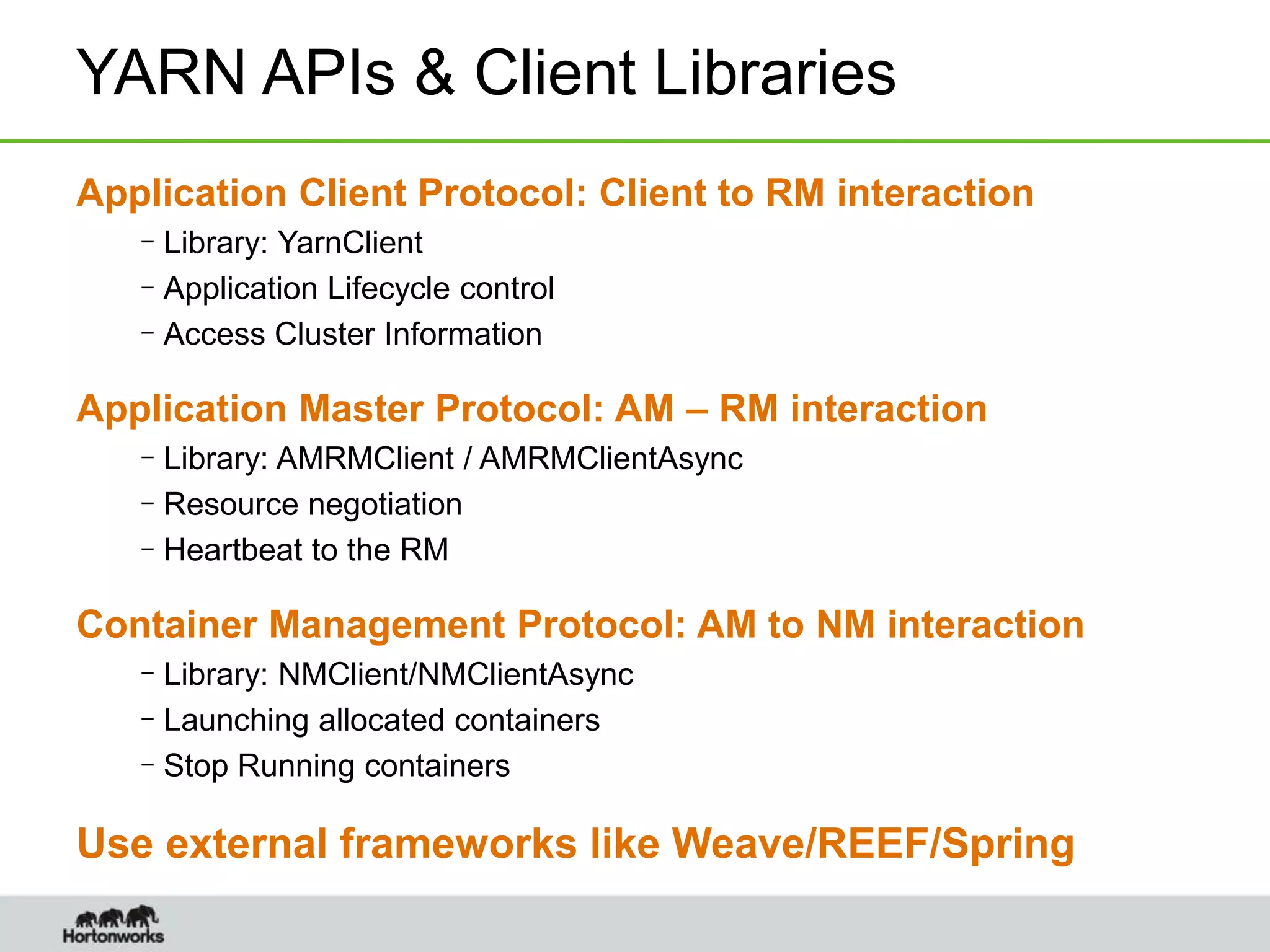 YARN APIs & Client Libraries

Application Client Protocol: Client to RM interaction

– Library: YarnClient
– Application Lifecycle control
– Access Cluster Information

Application Master Protocol: AM – RM interaction

– Library: AMRMClient / AMRMClientAsync
– Resource negotiation
– Heartbeat to the RM

Container Management Protocol: AM to NM interaction

– Library: NMClient/NMClientAsync
– Launching allocated containers
– Stop Running containers

Use external frameworks like Weave/REEF/Spring

Hortonworks